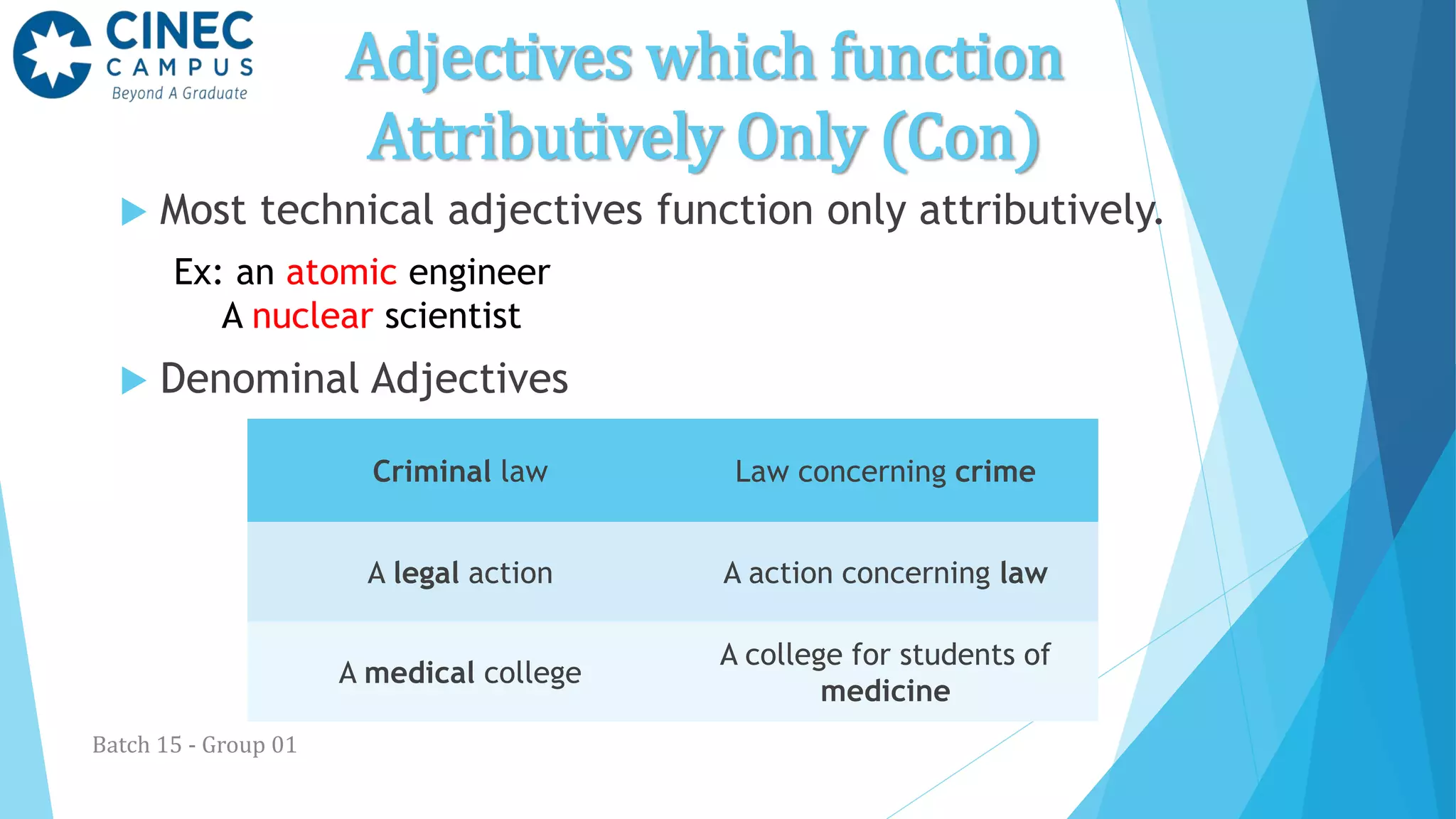 CINEC CAMPUS
Beyond A Graduate

Adjectives which function Attributively Only (Con)

Most technical adjectives function only attributively.

Ex: an atomic engineer
A nuclear scientist

Denominal Adjectives

| Criminal law | Law concerning crime |
|---|---|
| A legal action | A action concerning law |
| A medical college | A college for students of medicine |

Batch 15 - Group 01